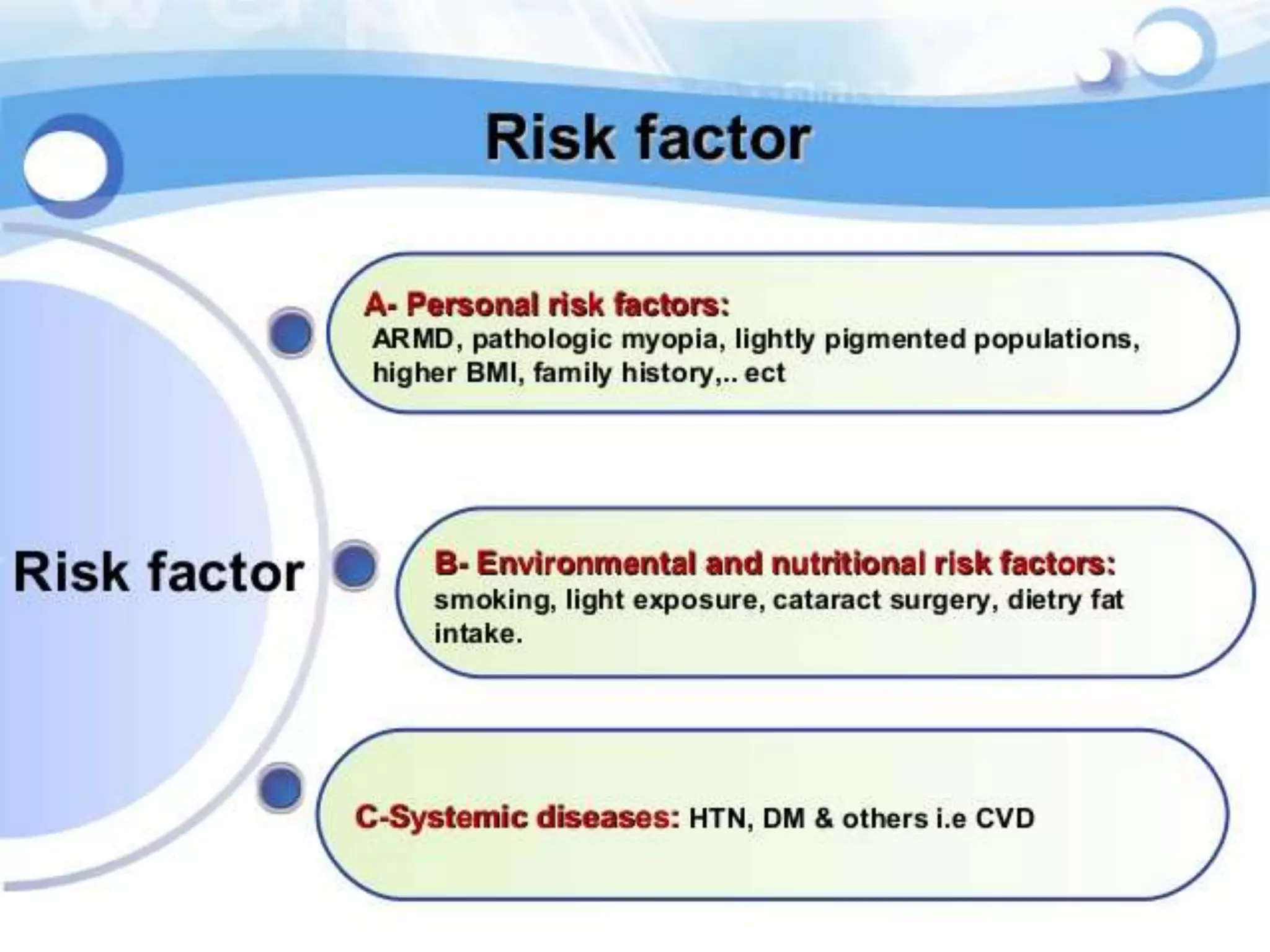 Risk factor

Risk factor

A- Personal risk factors:
ARMD, pathologic myopia, lightly pigmented populations, higher BMI, family history,.. ect

B- Environmental and nutritional risk factors:
smoking, light exposure, cataract surgery, dietry fat intake.

C-Systemic diseases: HTN, DM & others i.e CVD